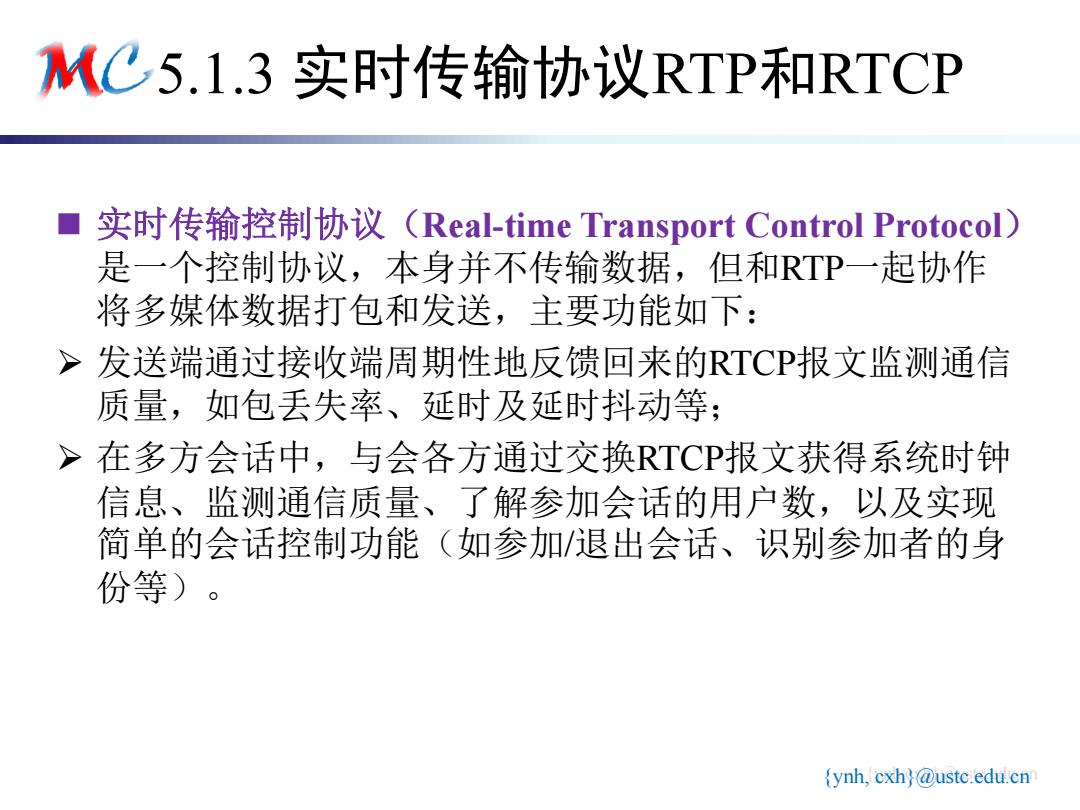 MC 5.1.3 实时传输协议RTP和RTCP

■ 实时传输控制协议（Real-time Transport Control Protocol）是一个控制协议，本身并不传输数据，但和RTP一起协作将多媒体数据打包和发送，主要功能如下：

➢ 发送端通过接收端周期性地反馈回来的RTCP报文监测通信质量，如包丢失率、延时及延时抖动等；

➢ 在多方会话中，与会各方通过交换RTCP报文获得系统时钟信息、监测通信质量、了解参加会话的用户数，以及实现简单的会话控制功能（如参加/退出会话、识别参加者的身份等）。

{ynh, cxh}@ustc.edu.cn